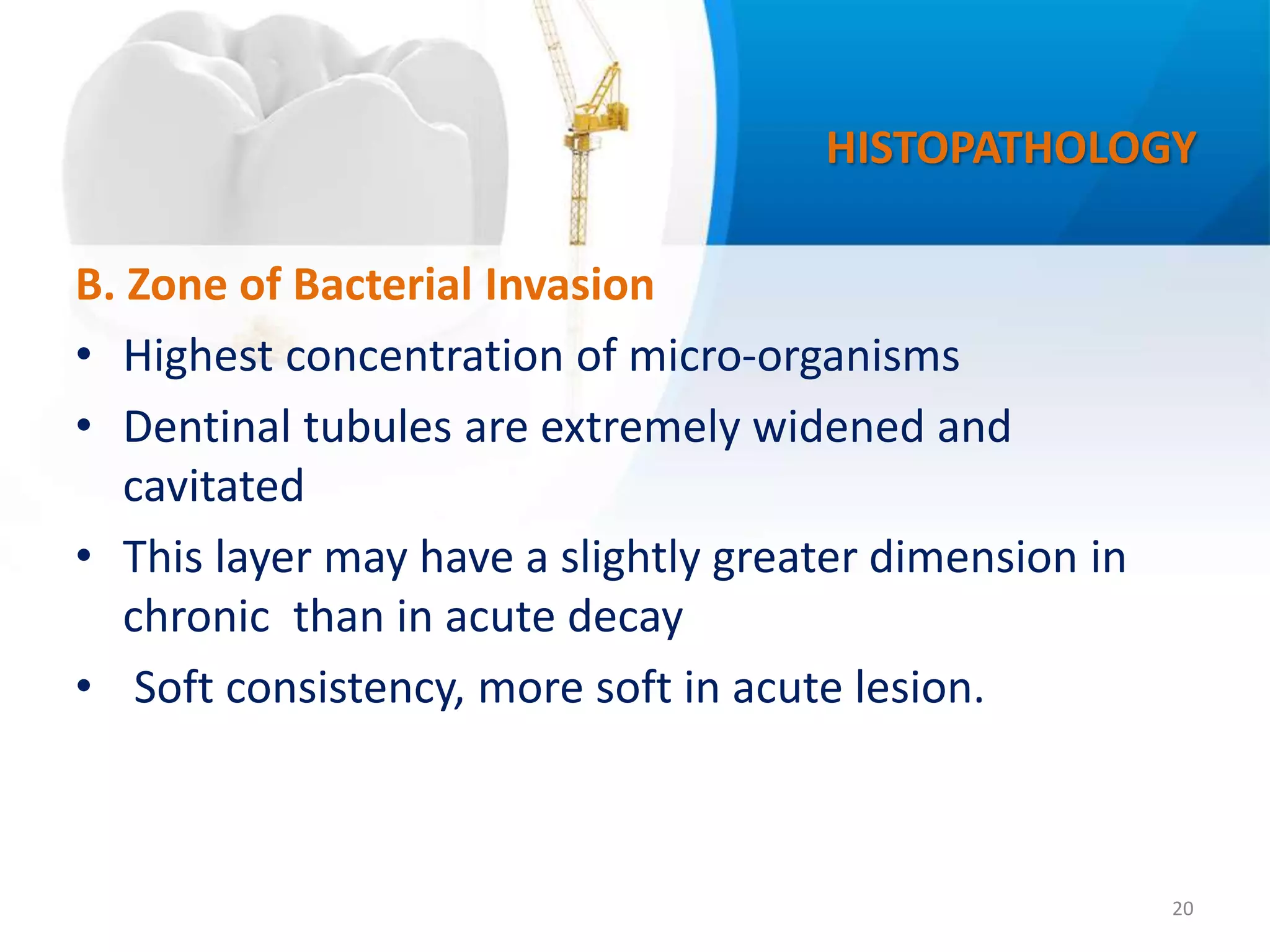 HISTOPATHOLOGY

B. Zone of Bacterial Invasion

• Highest concentration of micro-organisms

• Dentinal tubules are extremely widened and cavitated

• This layer may have a slightly greater dimension in chronic than in acute decay

• Soft consistency, more soft in acute lesion.

20